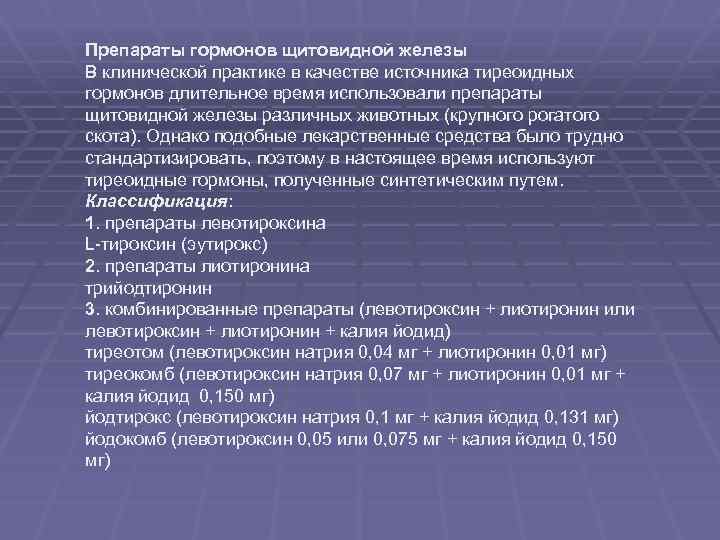 Препараты гормонов щитовидной железы
В клинической практике в качестве источника тиреоидных гормонов длительное время использовали препараты щитовидной железы различных животных (крупного рогатого скота). Однако подобные лекарственные средства было трудно стандартизировать, поэтому в настоящее время используют тиреоидные гормоны, полученные синтетическим путем.
Классификация:
1. препараты левотироксина
L-тироксин (эутирокс)
2. препараты лиотиронина
трийодтиронин
3. комбинированные препараты (левотироксин + лиотиронин или левотироксин + лиотиронин + калия йодид)
тиреотом (левотироксин натрия 0,04 мг + лиотиронин 0,01 мг)
тиреокомб (левотироксин натрия 0,07 мг + лиотиронин 0,01 мг + калия йодид 0,150 мг)
йодтирокс (левотироксин натрия 0,1 мг + калия йодид 0,131 мг)
йодокомб (левотироксин 0,05 или 0,075 мг + калия йодид 0,150 мг)